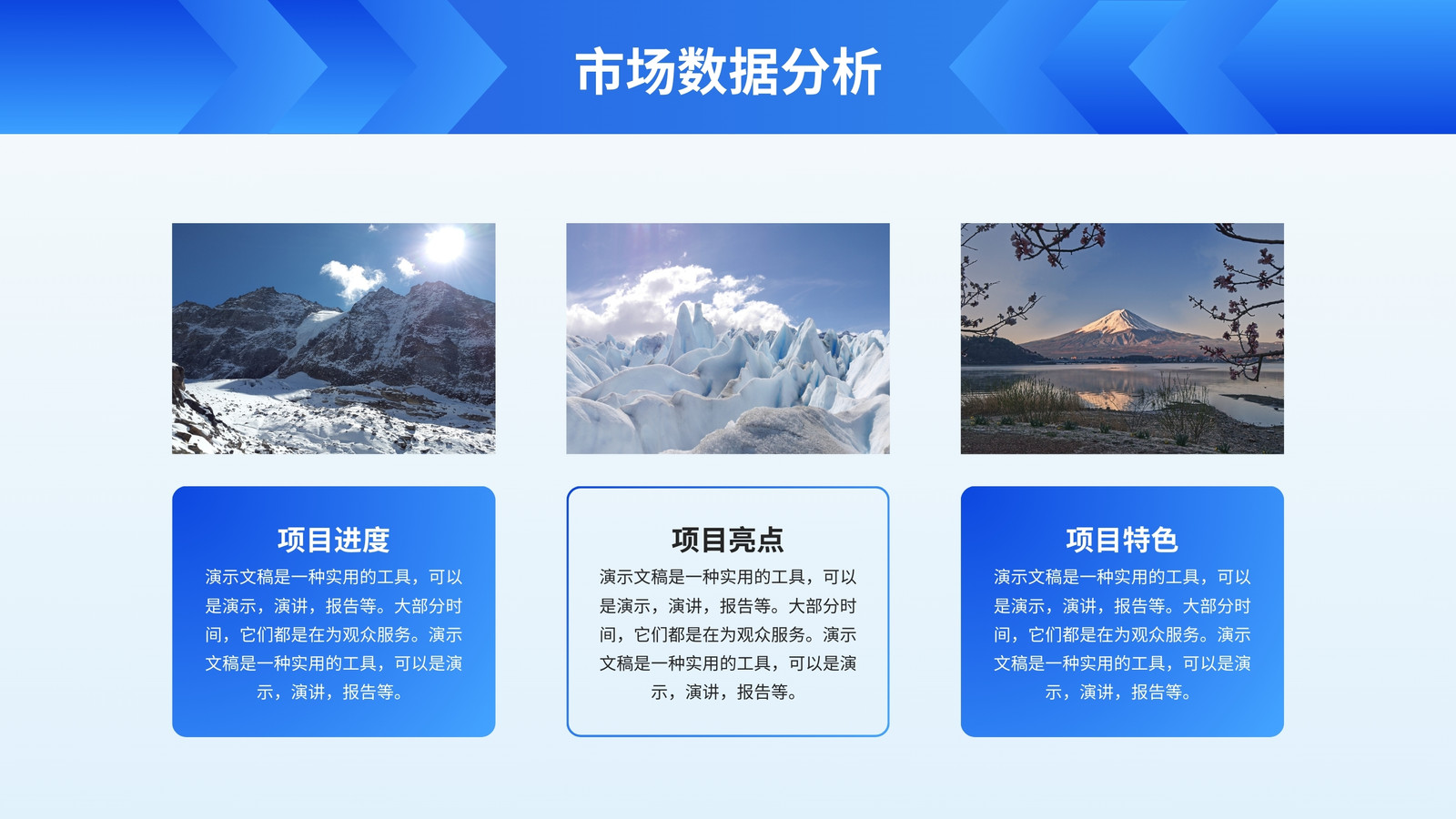 市场数据分析

项目进度
演示文稿是一种实用的工具，可以是演示，演讲，报告等。大部分时间，它们都是在为观众服务。演示文稿是一种实用的工具，可以是演示，演讲，报告等。

项目亮点
演示文稿是一种实用的工具，可以是演示，演讲，报告等。大部分时间，它们都是在为观众服务。演示文稿是一种实用的工具，可以是演示，演讲，报告等。

项目特色
演示文稿是一种实用的工具，可以是演示，演讲，报告等。大部分时间，它们都是在为观众服务。演示文稿是一种实用的工具，可以是演示，演讲，报告等。